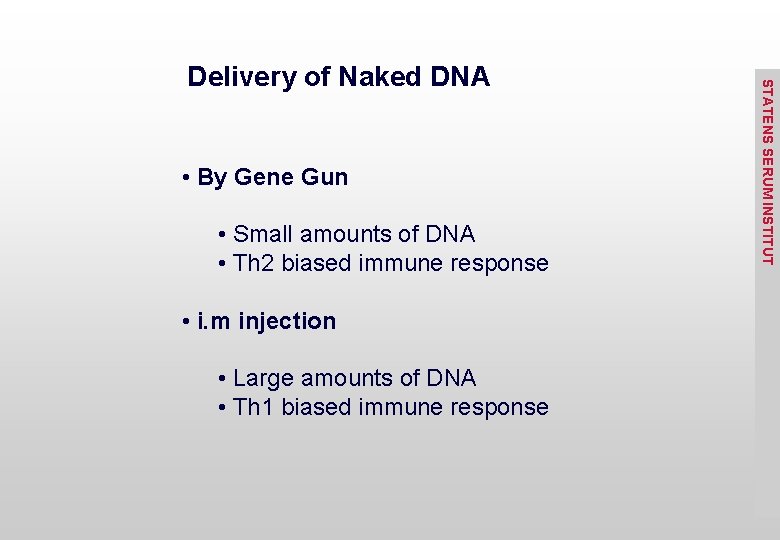 Delivery of Naked DNA

• By Gene Gun

• Small amounts of DNA
• Th2 biased immune response

• i.m injection

• Large amounts of DNA
• Th1 biased immune response

STATENS SERUM INSTITUT